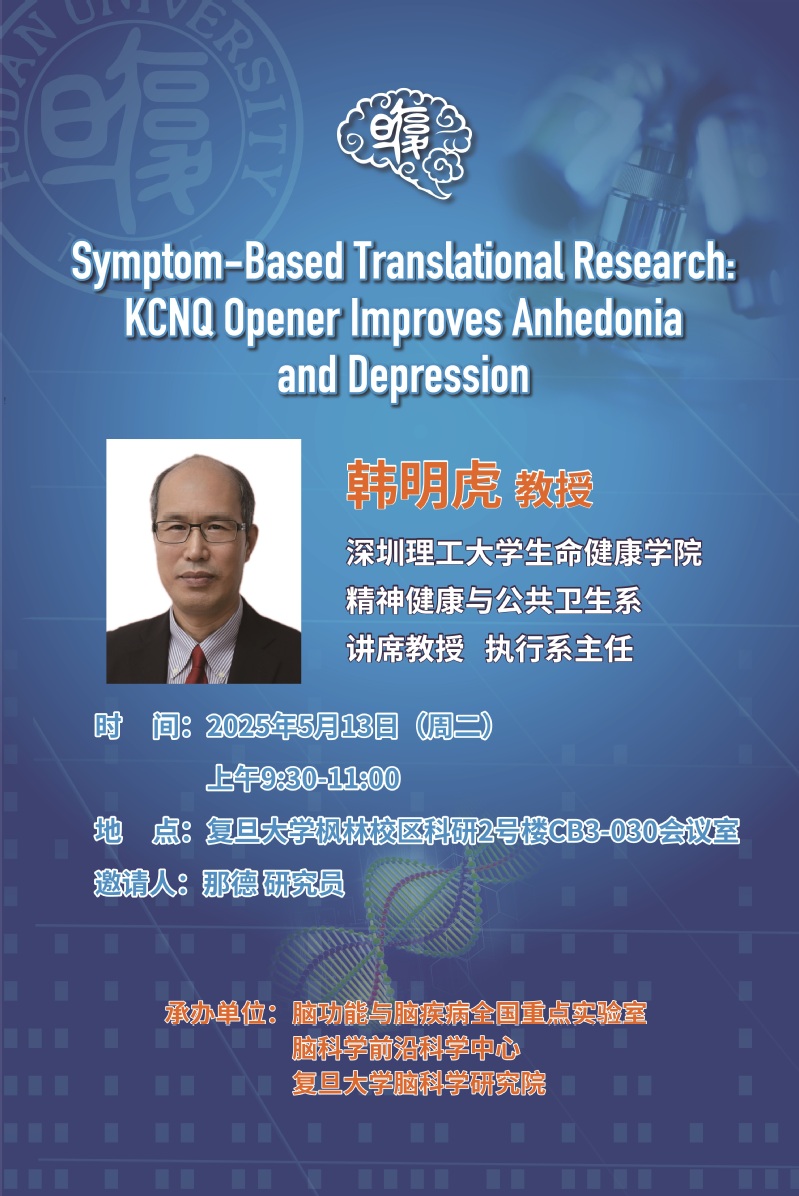 FUDAN UNIVERSITY

Symptom-Based Translational Research: KCNQ Opener Improves Anhedonia and Depression

韩明虎 教授

深圳理工大学生命健康学院
精神健康与公共卫生系
讲席教授　执行系主任

时　间：2025年5月13日（周二）
上午9:30-11:00
地　点：复旦大学枫林校区科研2号楼CB3-030会议室
邀请人：那德 研究员

承办单位：脑功能与脑疾病全国重点实验室
脑科学前沿科学中心
复旦大学脑科学研究院